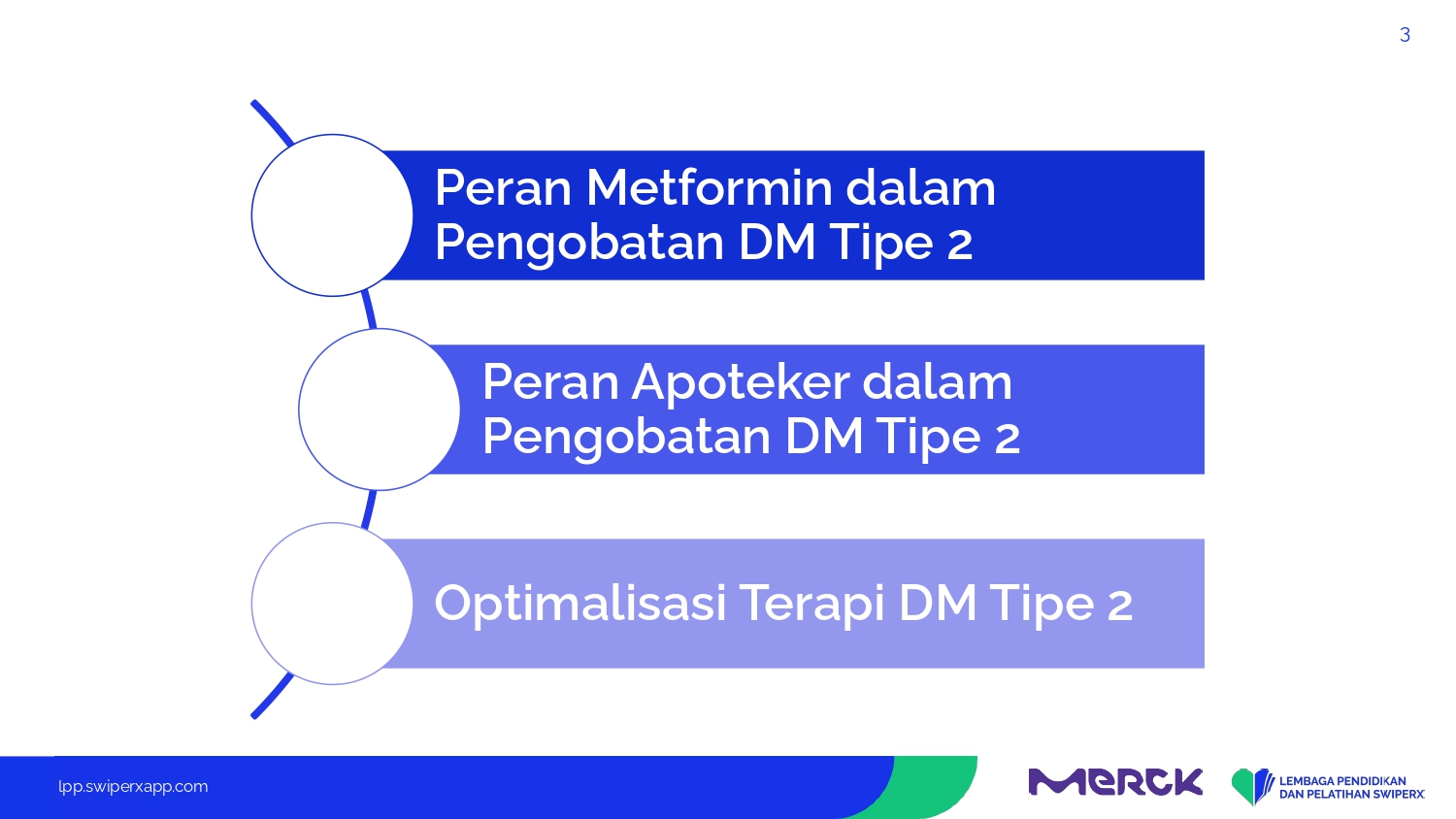 3

Peran Metformin dalam Pengobatan DM Tipe 2

Peran Apoteker dalam Pengobatan DM Tipe 2

Optimalisasi Terapi DM Tipe 2

lpp.swiperxapp.com

MERCK

LEMBAGA PENDIDIKAN DAN PELATIHAN SWIPERX